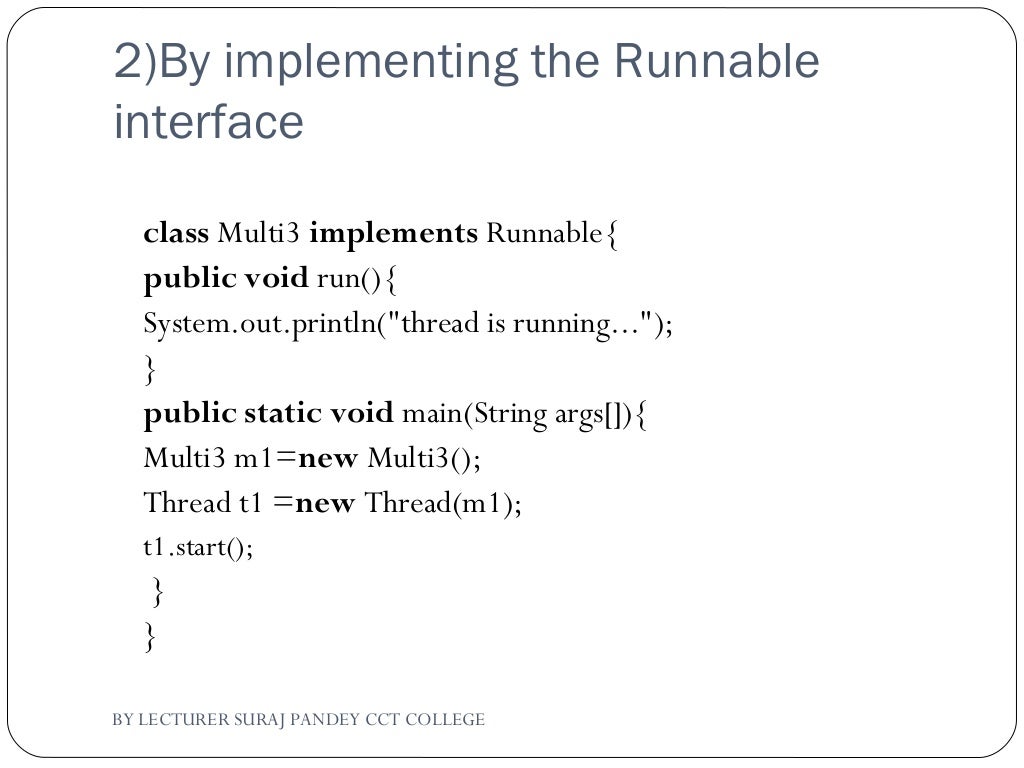 2)By implementing the Runnable interface

class Multi3 implements Runnable{
public void run(){
System.out.println("thread is running...");
}
public static void main(String args[]){
Multi3 m1=new Multi3();
Thread t1 =new Thread(m1);
t1.start();
}
}

BY LECTURER SURAJ PANDEY CCT COLLEGE